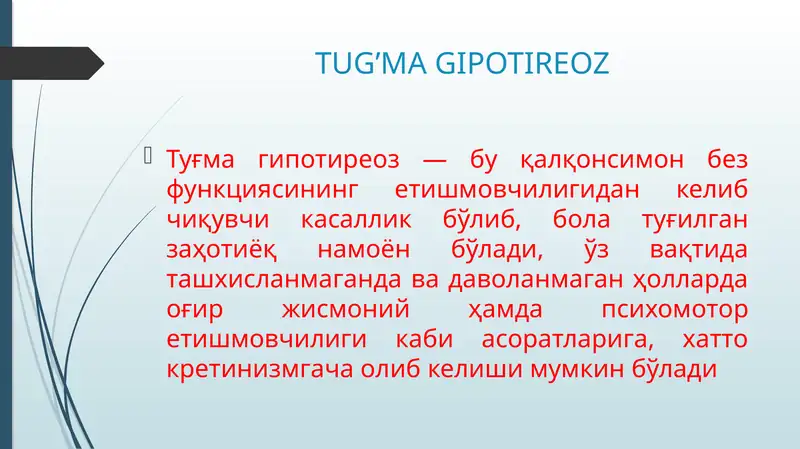 TUG’MA GIPOTIREOZ

Туғма гипотиреоз — бу қалқонсимон без функциясининг етишмовчилигидан келиб чиқувчи касаллик бўлиб, бола туғилган заҳотиёқ намоён бўлади, ўз вақтида ташхисланмаганда ва даволанмаган ҳолларда оғир жисмоний ҳамда психомотор етишмовчилиги каби асоратларига, хатто кретинизмгача олиб келиши мумкин бўлади